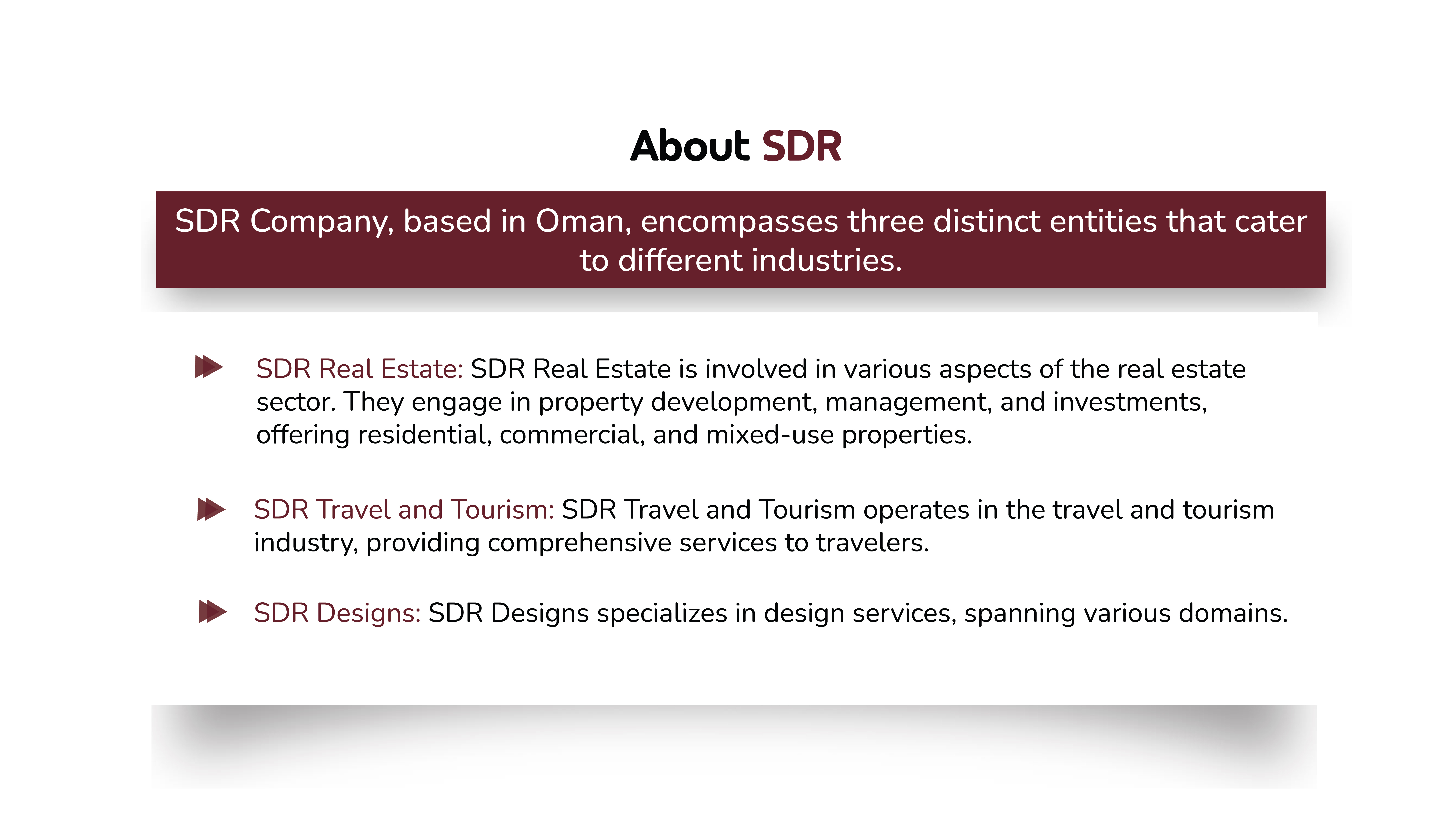 About SDR

SDR Company, based in Oman, encompasses three distinct entities that cater to different industries.

SDR Real Estate: SDR Real Estate is involved in various aspects of the real estate sector. They engage in property development, management, and investments, offering residential, commercial, and mixed-use properties.

SDR Travel and Tourism: SDR Travel and Tourism operates in the travel and tourism industry, providing comprehensive services to travelers.

SDR Designs: SDR Designs specializes in design services, spanning various domains.